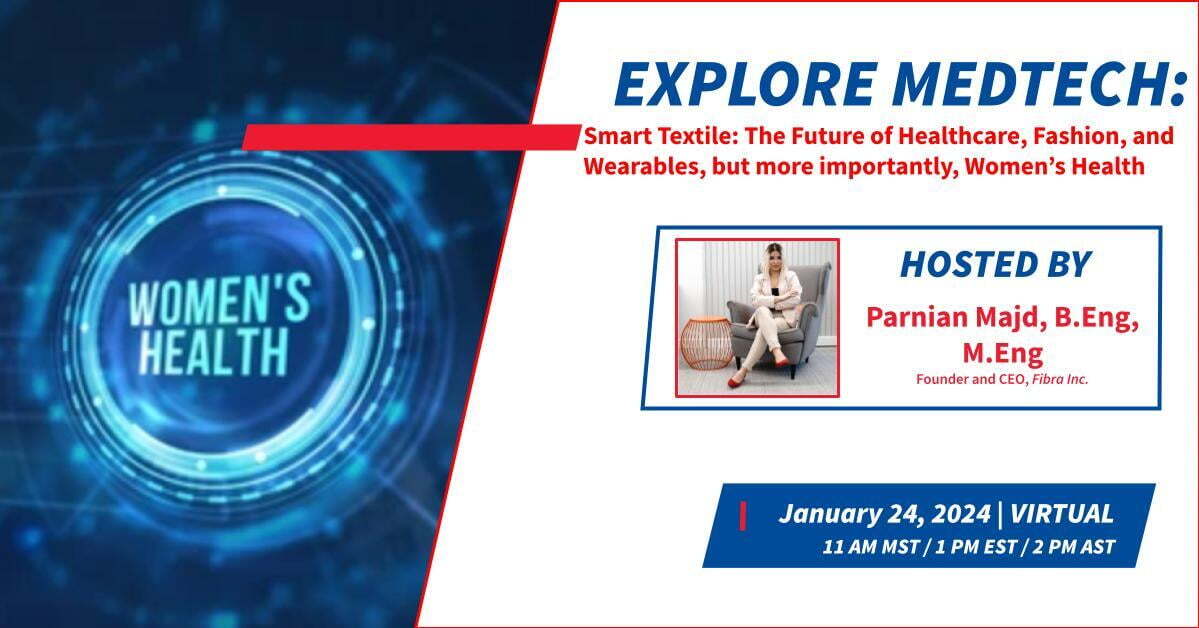 WOMEN'S HEALTH

EXPLORE MEDTECH:

Smart Textile: The Future of Healthcare, Fashion, and Wearables, but more importantly, Women's Health

HOSTED BY

Parnian Majd, B.Eng, M.Eng

Founder and CEO, Fibra Inc.

January 24, 2024 | VIRTUAL

11 AM MST / 1 PM EST / 2 PM AST